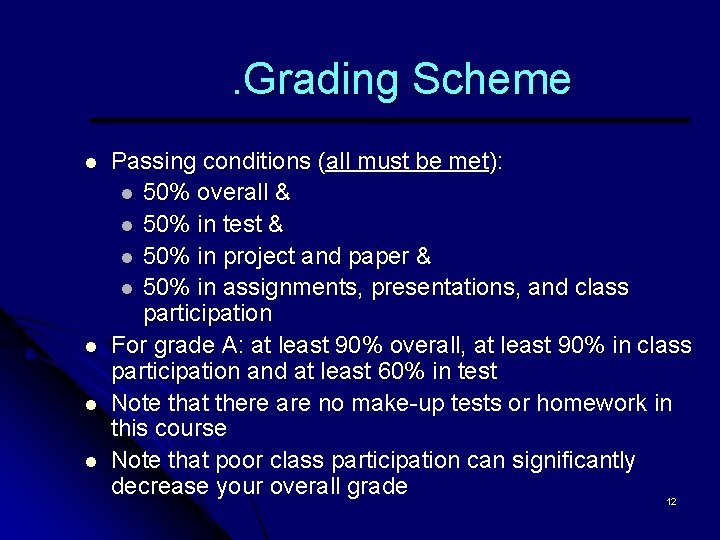 .Grading Scheme

- Passing conditions (all must be met):
  - 50% overall &
  - 50% in test &
  - 50% in project and paper &
  - 50% in assignments, presentations, and class participation
- For grade A: at least 90% overall, at least 90% in class participation and at least 60% in test
- Note that there are no make-up tests or homework in this course
- Note that poor class participation can significantly decrease your overall grade

12